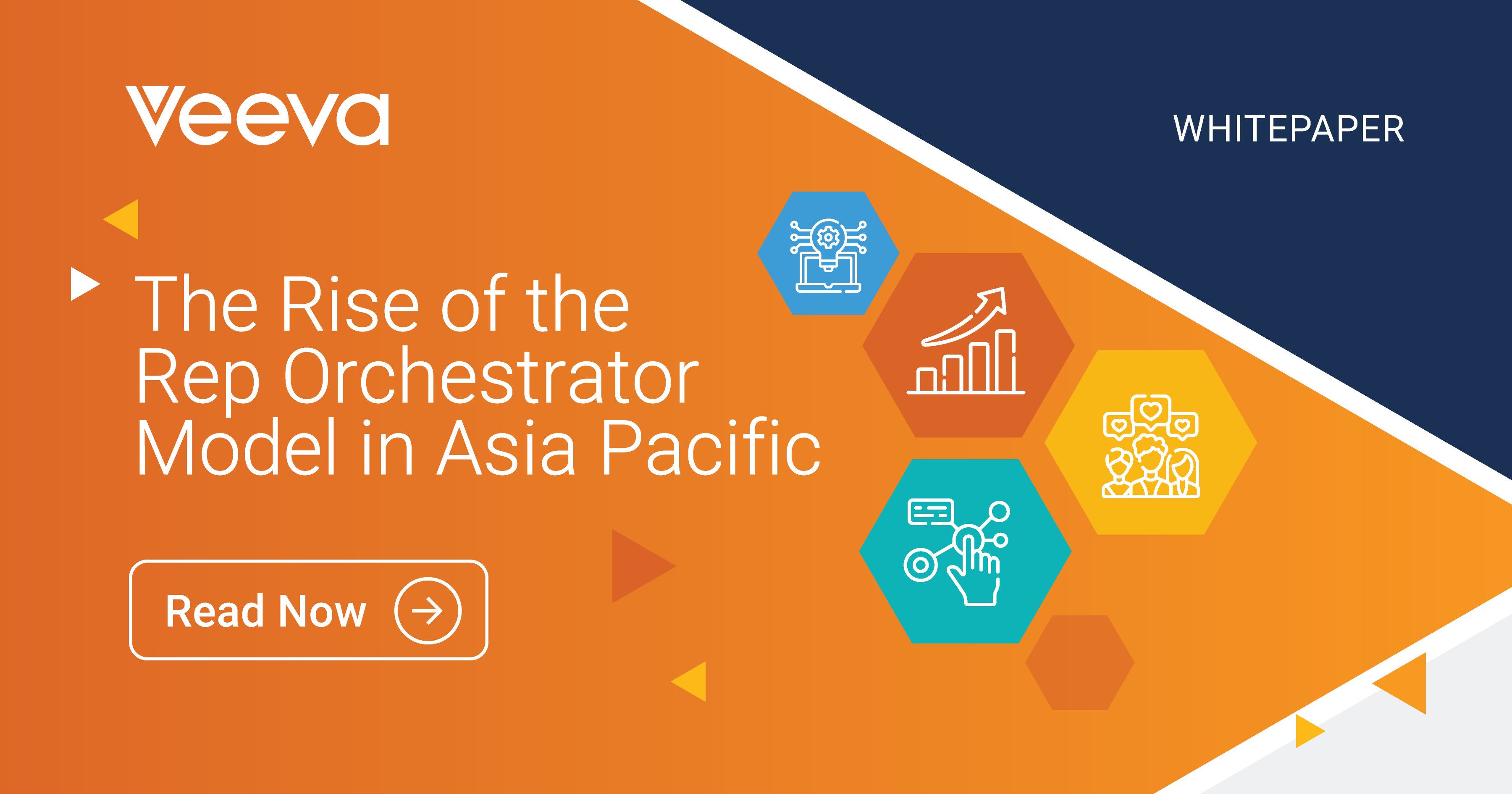 Veeva

WHITEPAPER

The Rise of the Rep Orchestrator Model in Asia Pacific

Read Now